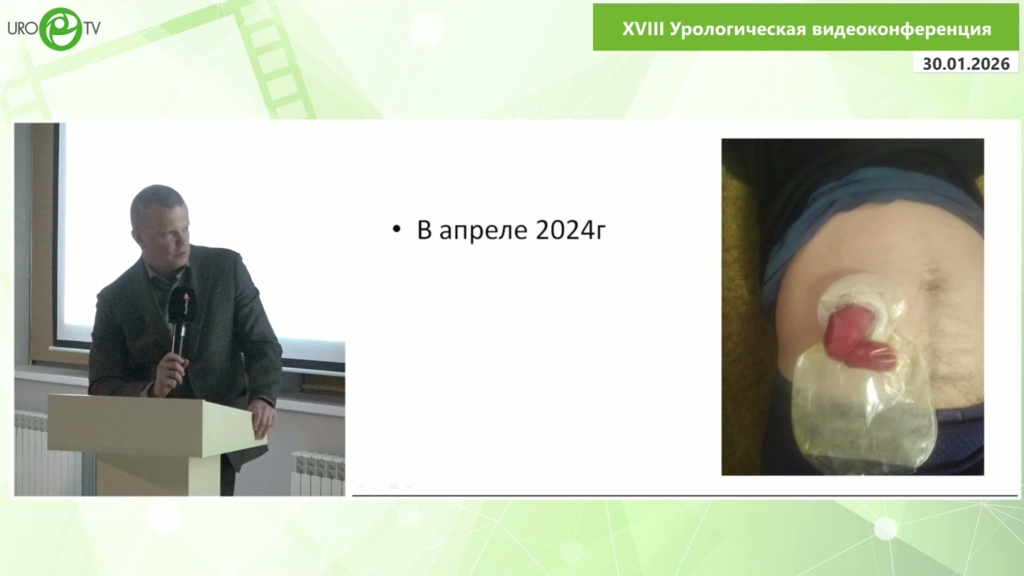 URO TV

XVIII Урологическая видеоконференция

30.01.2026

• В апреле 2024г